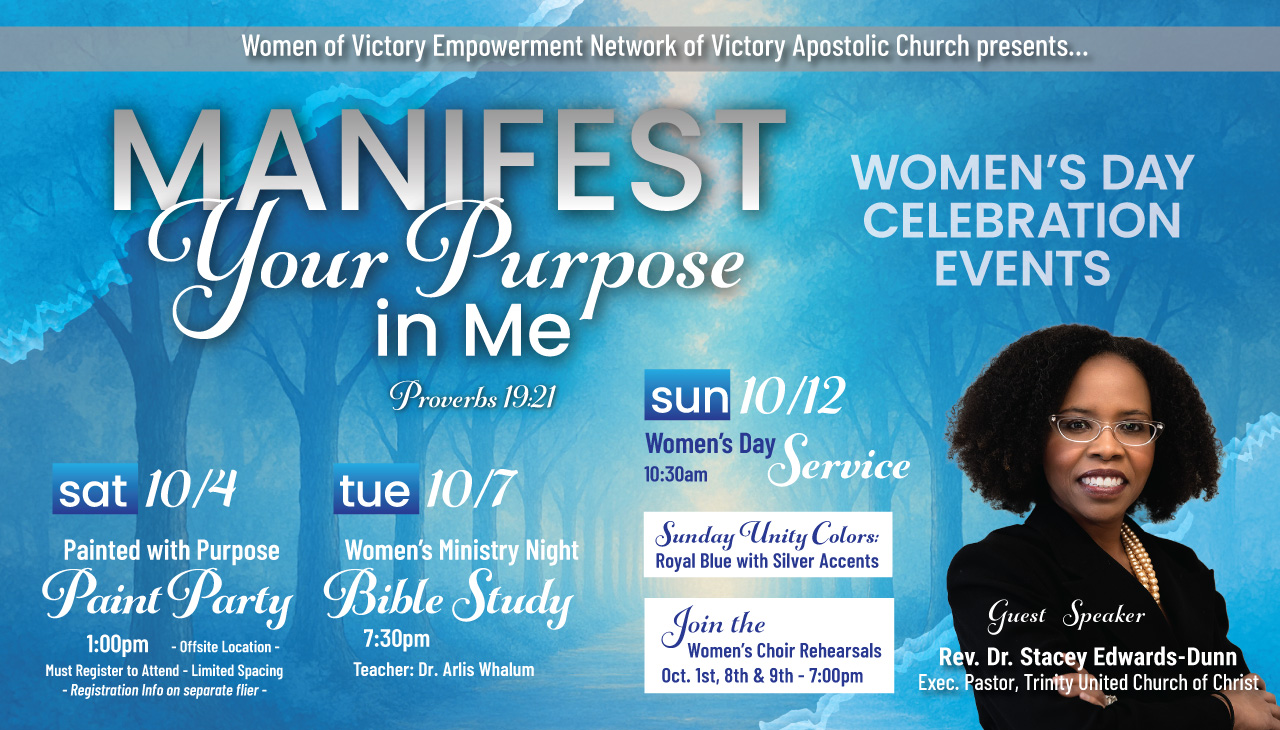 Women of Victory Empowerment Network of Victory Apostolic Church presents...

MANIFEST Your Purpose in Me

Proverbs 19:21

WOMEN'S DAY CELEBRATION EVENTS

sat 10/4

Painted with Purpose Paint Party

1:00pm - Offsite Location -

Must Register to Attend - Limited Spacing

- Registration Info on separate flier -

tue 10/7

Women's Ministry Night Bible Study

7:30pm

Teacher: Dr. Arlis Whalum

sun 10/12

Women's Day Service

10:30am

Sunday Unity Colors: Royal Blue with Silver Accents

Join the Women's Choir Rehearsals Oct. 1st, 8th & 9th - 7:00pm

Guest Speaker

Rev. Dr. Stacey Edwards-Dunn

Exec. Pastor, Trinity United Church of Christ